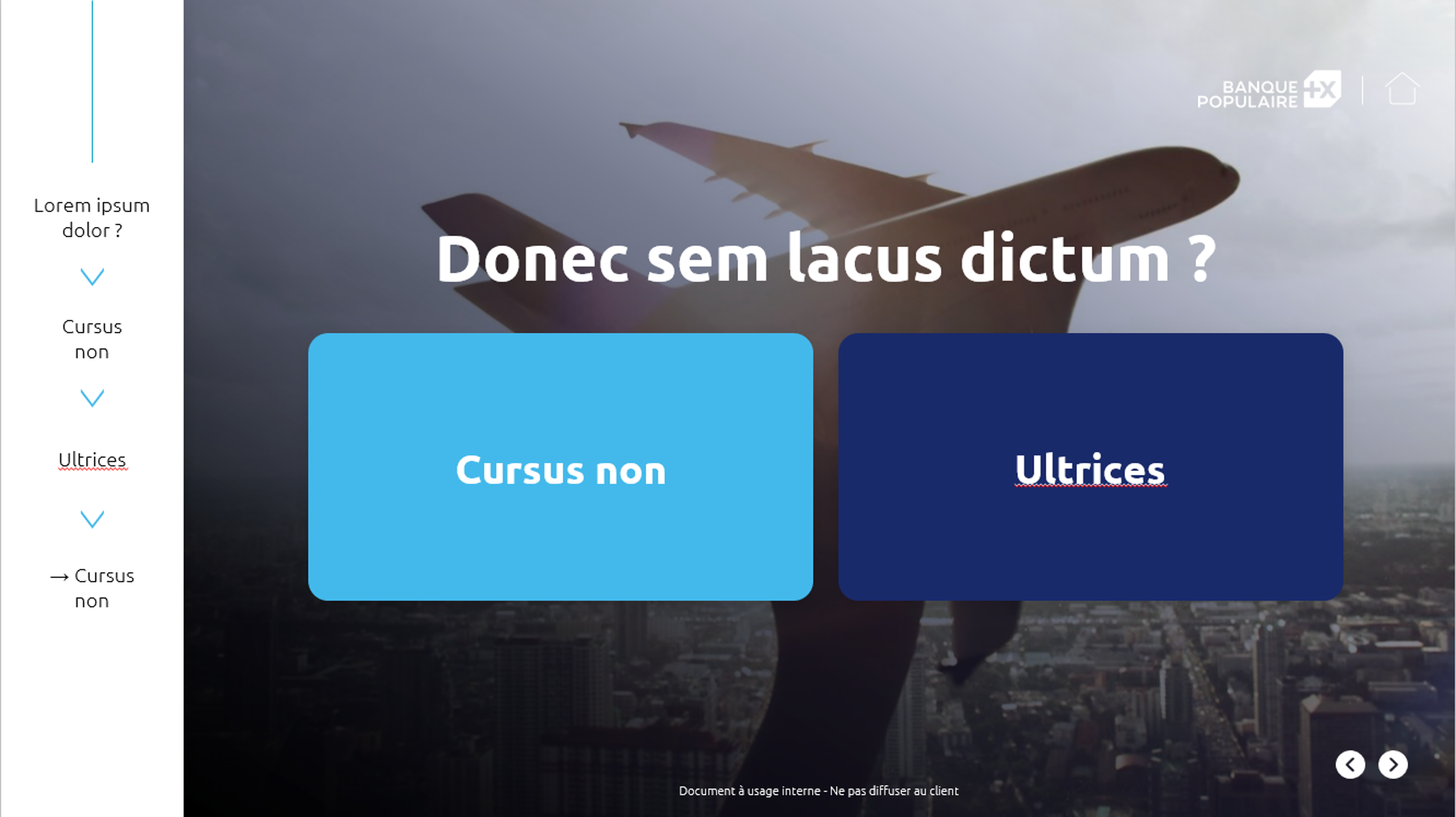 Lorem ipsum dolor ?

Cursus non

Ultrices

→ Cursus non

BANQUE POPULAIRE

Donec sem lacus dictum ?

Cursus non

Ultrices

Document à usage interne - Ne pas diffuser au client